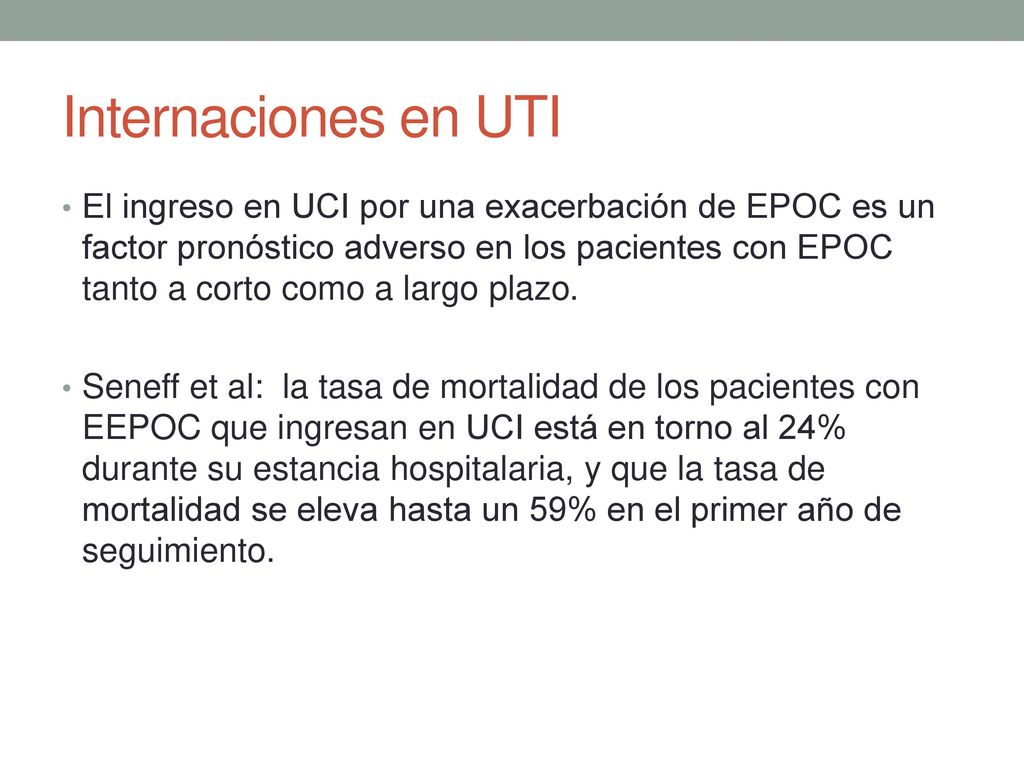 Internaciones en UTI

• El ingreso en UCI por una exacerbación de EPOC es un factor pronóstico adverso en los pacientes con EPOC tanto a corto como a largo plazo.

• Seneff et al:  la tasa de mortalidad de los pacientes con EEPOC que ingresan en UCI está en torno al 24% durante su estancia hospitalaria, y que la tasa de mortalidad se eleva hasta un 59% en el primer año de seguimiento.